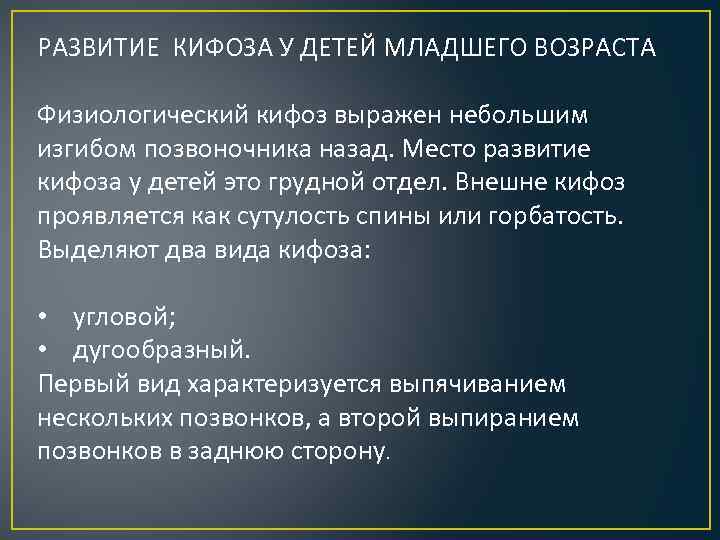 РАЗВИТИЕ КИФОЗА У ДЕТЕЙ МЛАДШЕГО ВОЗРАСТА

Физиологический кифоз выражен небольшим изгибом позвоночника назад. Место развитие кифоза у детей это грудной отдел. Внешне кифоз проявляется как сутулость спины или горбатость. Выделяют два вида кифоза:

• угловой;
• дугообразный.
Первый вид характеризуется выпячиванием нескольких позвонков, а второй выпиранием позвонков в заднюю сторону.